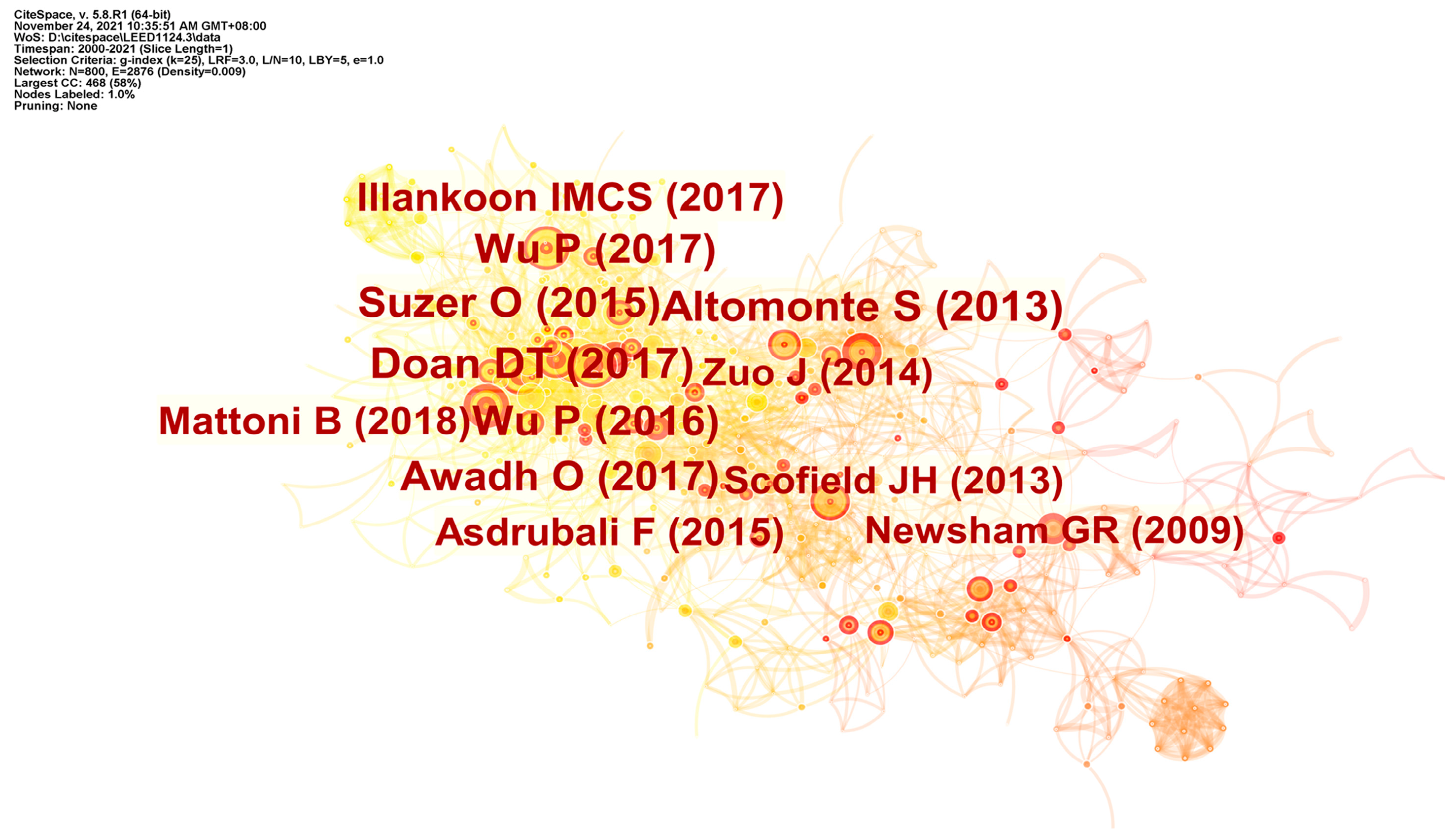 CiteSpace, v. 5.8.R1 (64-bit)
November 24, 2021 10:35:51 AM GMT+08:00
WoS: D:\citespace\LEED1124.3\data
Timespan: 2000-2021 (Slice Length=1)
Selection Criteria: g-index (k=25), LRF=3.0, L/N=10, LBY=5, e=1.0
Network: N=800, E=2876 (Density=0.009)
Largest CC: 468 (58%)
Nodes Labeled: 1.0%
Pruning: None

Illankoon IMCS (2017)
Wu P (2017)
Suzer O (2015)
Altomonte S (2013)
Doan DT (2017)
Zuo J (2014)
Mattoni B (2018)
Wu P (2016)
Awadh O (2017)
Scofield JH (2013)
Asdrubali F (2015)
Newsham GR (2009)